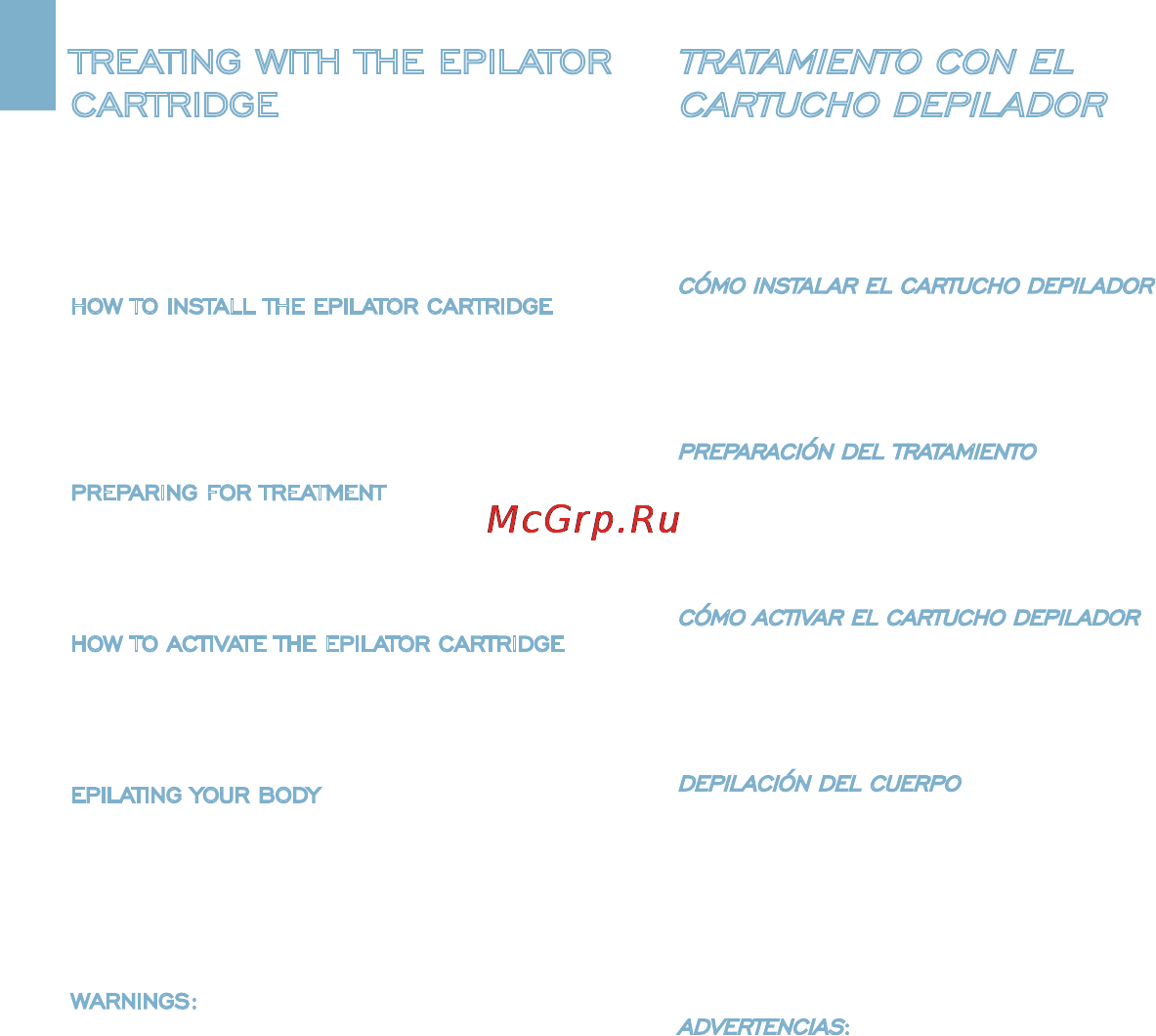 TREATING WITH THE EPILATOR CARTRIDGE

HOW TO INSTALL THE EPILATOR CARTRIDGE

PREPARING FOR TREATMENT

HOW TO ACTIVATE THE EPILATOR CARTRIDGE

EPILATING YOUR BODY

WARNINGS:

TRATAMIENTO CON EL CARTUCHO DEPILADOR

CÓMO INSTALAR EL CARTUCHO DEPILADOR

PREPARACIÓN DEL TRATAMIENTO

CÓMO ACTIVAR EL CARTUCHO DEPILADOR

DEPILACIÓN DEL CUERPO

ADVERTENCIAS:

McGrp.Ru